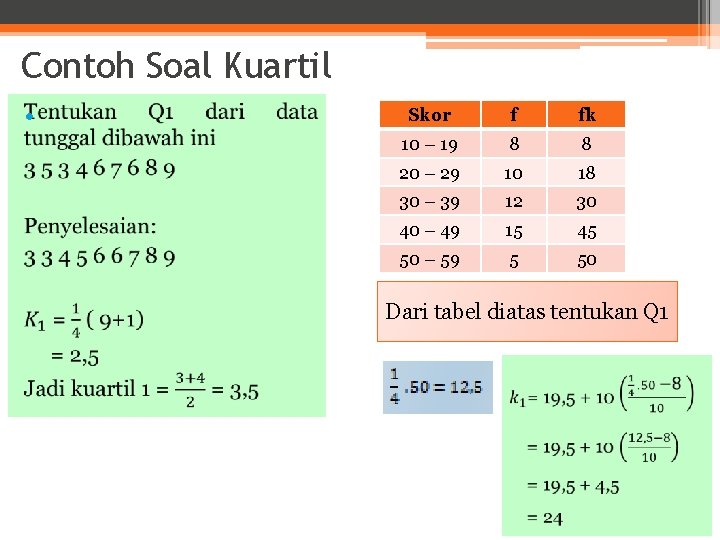 Contoh Soal Kuartil

Tentukan Q1 dari data tunggal dibawah ini
3 5 3 4 6 7 6 8 9

Penyelesaian:
3 3 4 5 6 6 7 8 9

$K_1 = \frac{1}{4}(9+1)$
$= 2,5$
Jadi kuartil 1 = $\frac{3+4}{2} = 3,5$

| Skor | f | fk |
|---|---|---|
| 10 – 19 | 8 | 8 |
| 20 – 29 | 10 | 18 |
| 30 – 39 | 12 | 30 |
| 40 – 49 | 15 | 45 |
| 50 – 59 | 5 | 50 |

Dari tabel diatas tentukan Q1

$\frac{1}{4}.50 = 12,5$

$k_1 = 19,5 + 10\left(\frac{\frac{1}{4}.50 - 8}{10}\right)$
$= 19,5 + 10\left(\frac{12,5-8}{10}\right)$
$= 19,5 + 4,5$
$= 24$